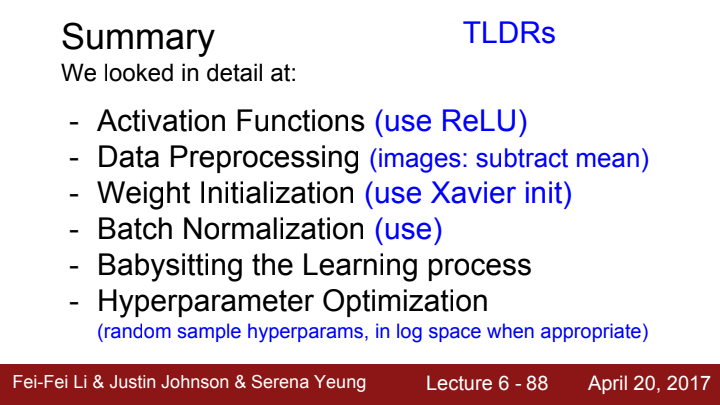 Summary
TLDRs

We looked in detail at:

- Activation Functions (use ReLU)
- Data Preprocessing (images: subtract mean)
- Weight Initialization (use Xavier init)
- Batch Normalization (use)
- Babysitting the Learning process
- Hyperparameter Optimization
(random sample hyperparams, in log space when appropriate)

Fei-Fei Li & Justin Johnson & Serena Yeung
Lecture 6 - 88
April 20, 2017